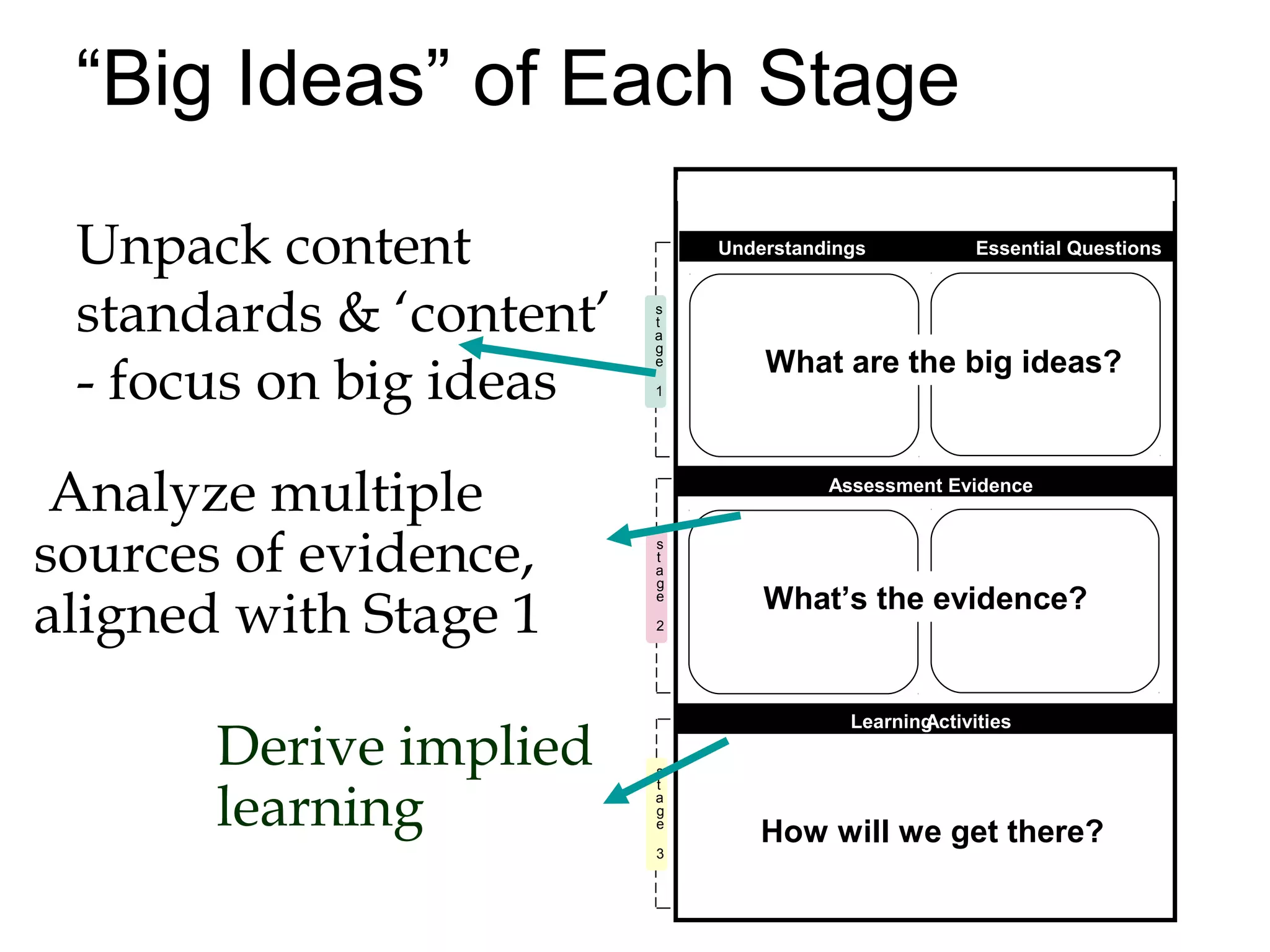 “Big Ideas” of Each Stage

Unpack content standards & ‘content’ - focus on big ideas

Analyze multiple sources of evidence, aligned with Stage 1

Derive implied learning

stage 1

Understandings

Essential Questions

What are the big ideas?

stage 2

Assessment Evidence

What’s the evidence?

stage 3

LearningActivities

How will we get there?